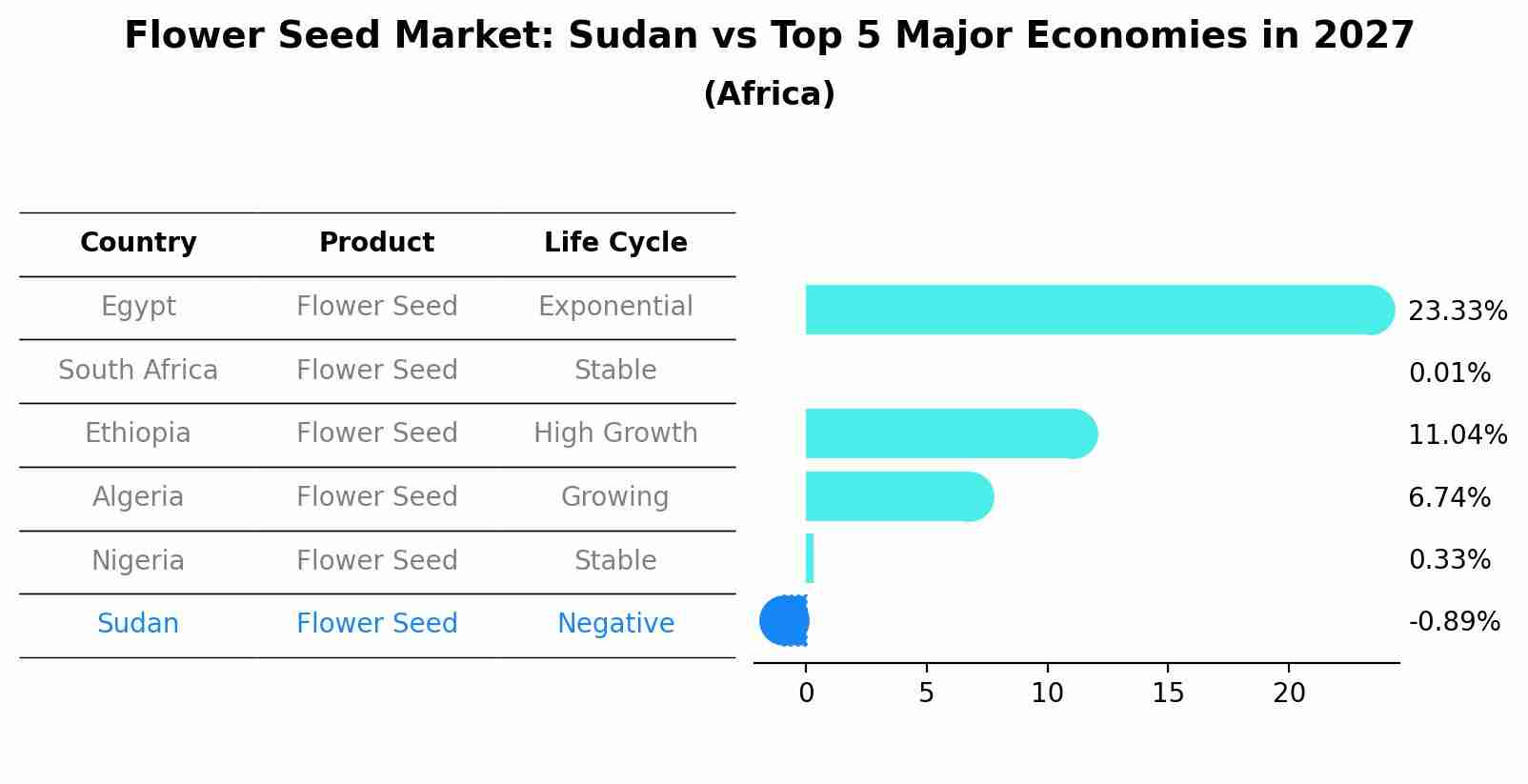 Flower Seed Market: Sudan vs Top 5 Major Economies in 2027
(Africa)

| Country | Product | Life Cycle |
|---|---|---|
| Egypt | Flower Seed | Exponential |
| South Africa | Flower Seed | Stable |
| Ethiopia | Flower Seed | High Growth |
| Algeria | Flower Seed | Growing |
| Nigeria | Flower Seed | Stable |
| Sudan | Flower Seed | Negative |

23.33%
0.01%
11.04%
6.74%
0.33%
-0.89%

0 5 10 15 20